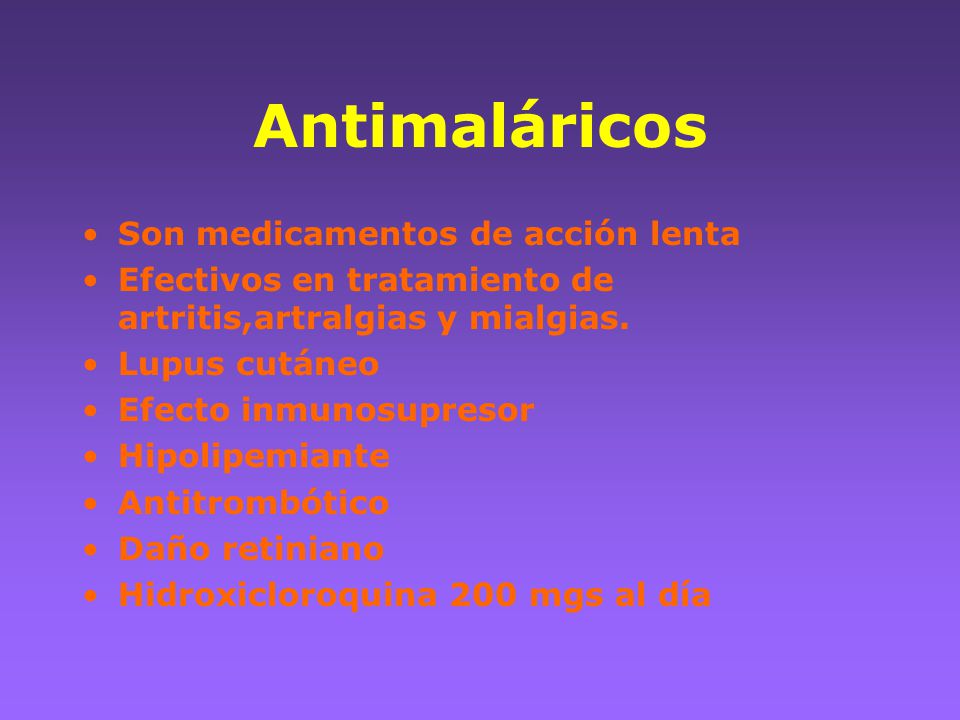 Antimaláricos

• Son medicamentos de acción lenta
• Efectivos en tratamiento de artritis,artralgias y mialgias.
• Lupus cutáneo
• Efecto inmunosupresor
• Hipolipemiante
• Antitrombótico
• Daño retiniano
• Hidroxicloroquina 200 mgs al día